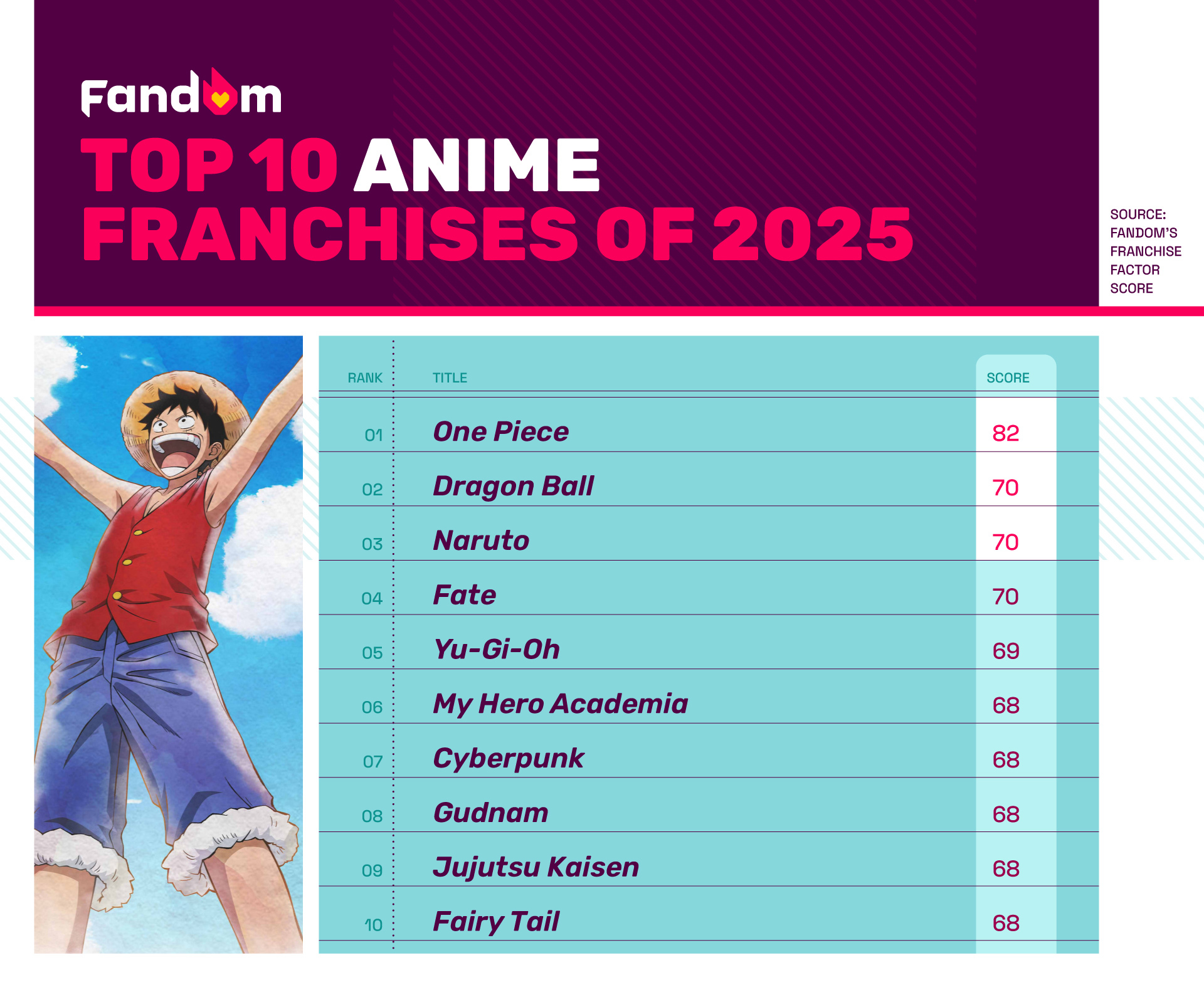 Fandom

TOP 10 ANIME FRANCHISES OF 2025

SOURCE: FANDOM'S FRANCHISE FACTOR SCORE

| RANK | TITLE | SCORE |
|---|---|---|
| 01 | One Piece | 82 |
| 02 | Dragon Ball | 70 |
| 03 | Naruto | 70 |
| 04 | Fate | 70 |
| 05 | Yu-Gi-Oh | 69 |
| 06 | My Hero Academia | 68 |
| 07 | Cyberpunk | 68 |
| 08 | Gudnam | 68 |
| 09 | Jujutsu Kaisen | 68 |
| 10 | Fairy Tail | 68 |